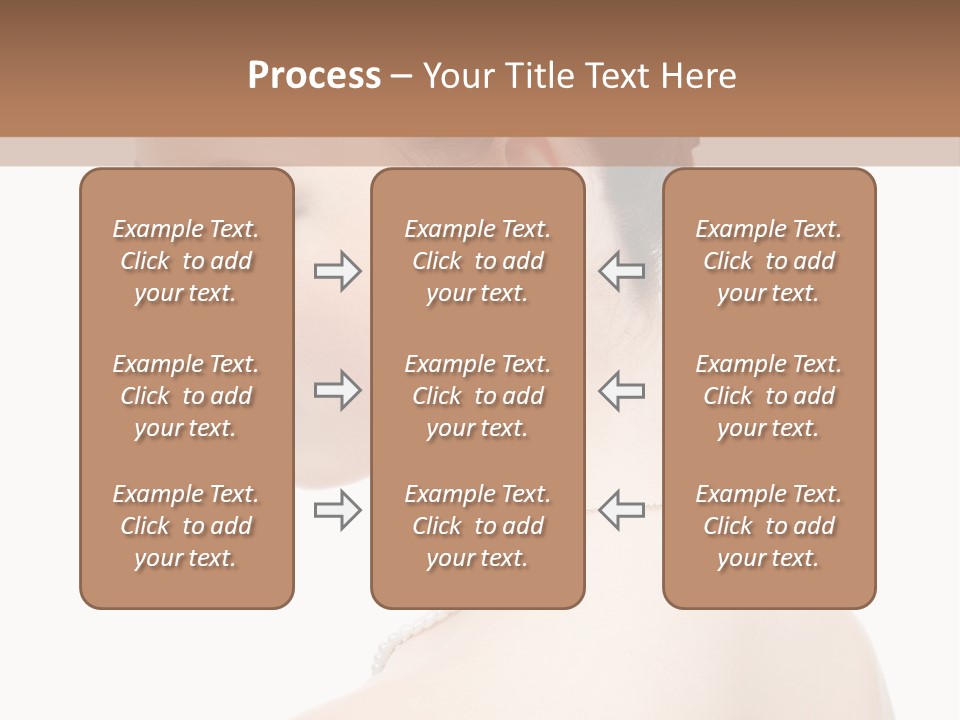 Process – Your Title Text Here

Example Text. Click to add your text.

Example Text. Click to add your text.

Example Text. Click to add your text.

Example Text. Click to add your text.

Example Text. Click to add your text.

Example Text. Click to add your text.

Example Text. Click to add your text.

Example Text. Click to add your text.

Example Text. Click to add your text.